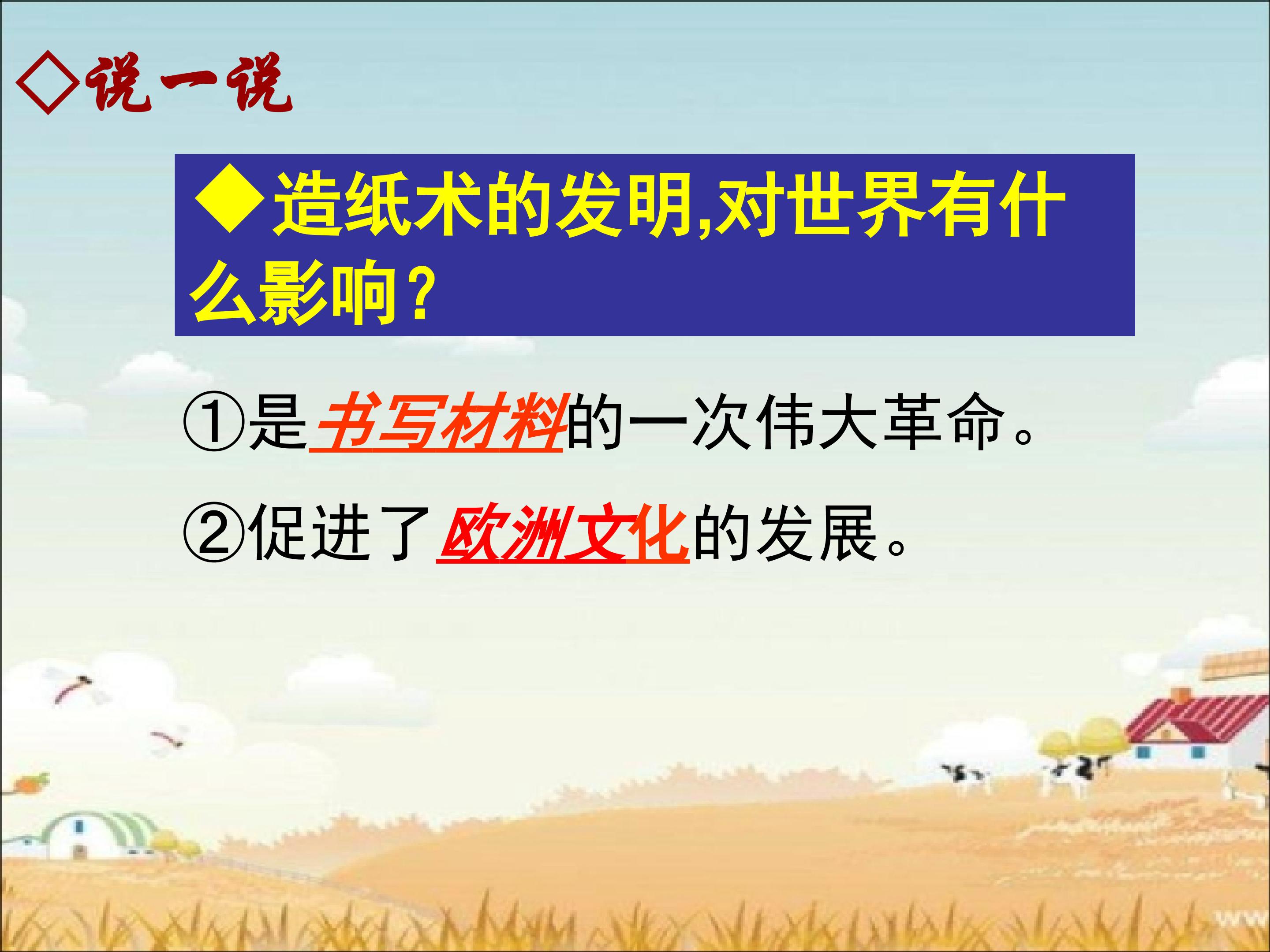 ◇说一说

◆造纸术的发明,对世界有什么影响？

①是书写材料的一次伟大革命。

②促进了欧洲文化的发展。

ww